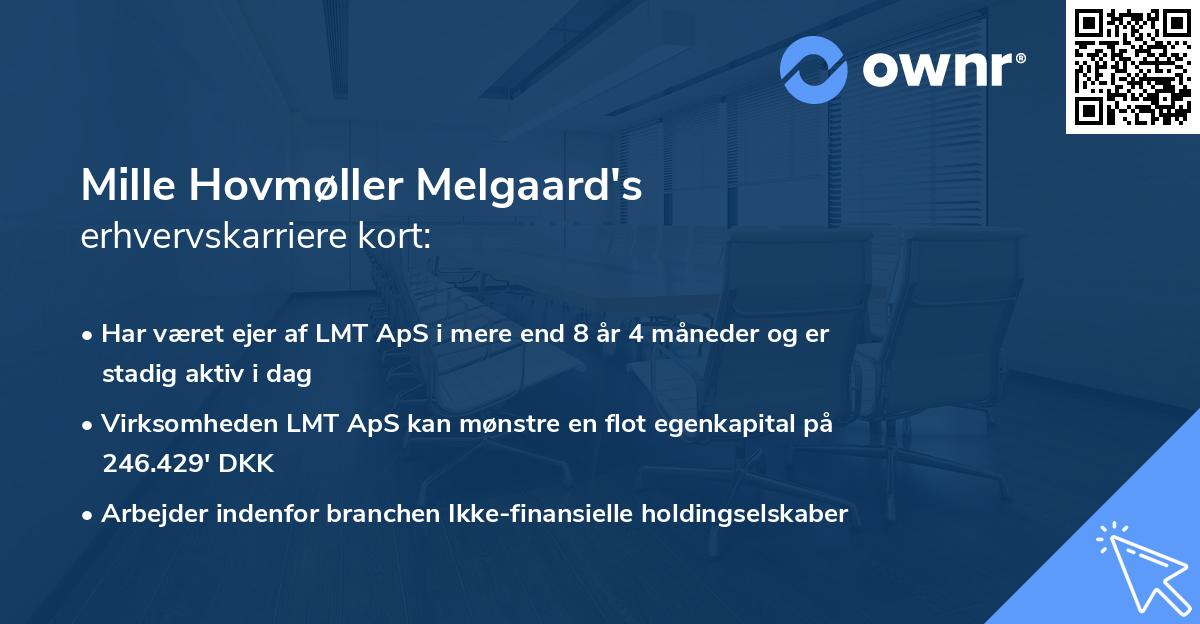 ownr®

Mille Hovmøller Melgaard's
erhvervskarriere kort:

• Har været ejer af LMT ApS i mere end 8 år 4 måneder og er stadig aktiv i dag

• Virksomheden LMT ApS kan mønstre en flot egenkapital på 246.429' DKK

• Arbejder indenfor branchen Ikke-finansielle holdingselskaber